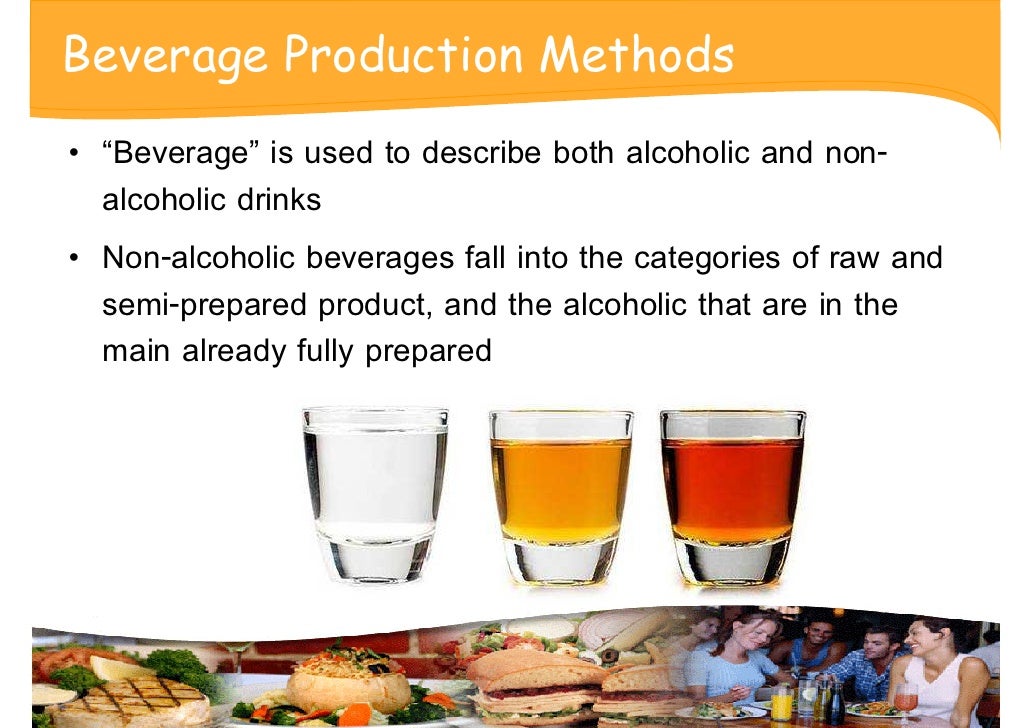 Beverage Production Methods

• "Beverage" is used to describe both alcoholic and non-alcoholic drinks

• Non-alcoholic beverages fall into the categories of raw and semi-prepared product, and the alcoholic that are in the main already fully prepared